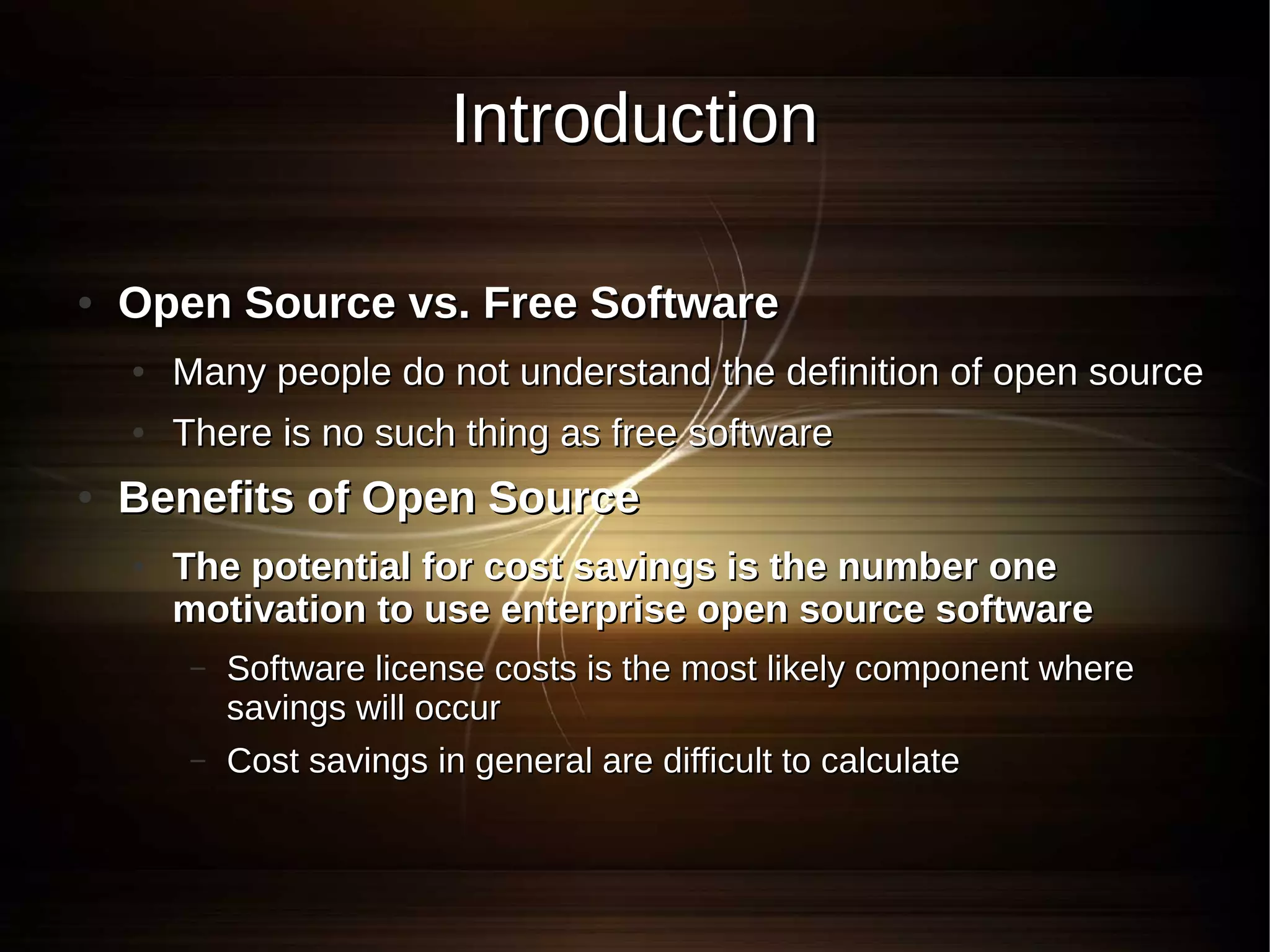 Introduction

• Open Source vs. Free Software

• Many people do not understand the definition of open source

• There is no such thing as free software

• Benefits of Open Source

• The potential for cost savings is the number one motivation to use enterprise open source software

– Software license costs is the most likely component where savings will occur

– Cost savings in general are difficult to calculate